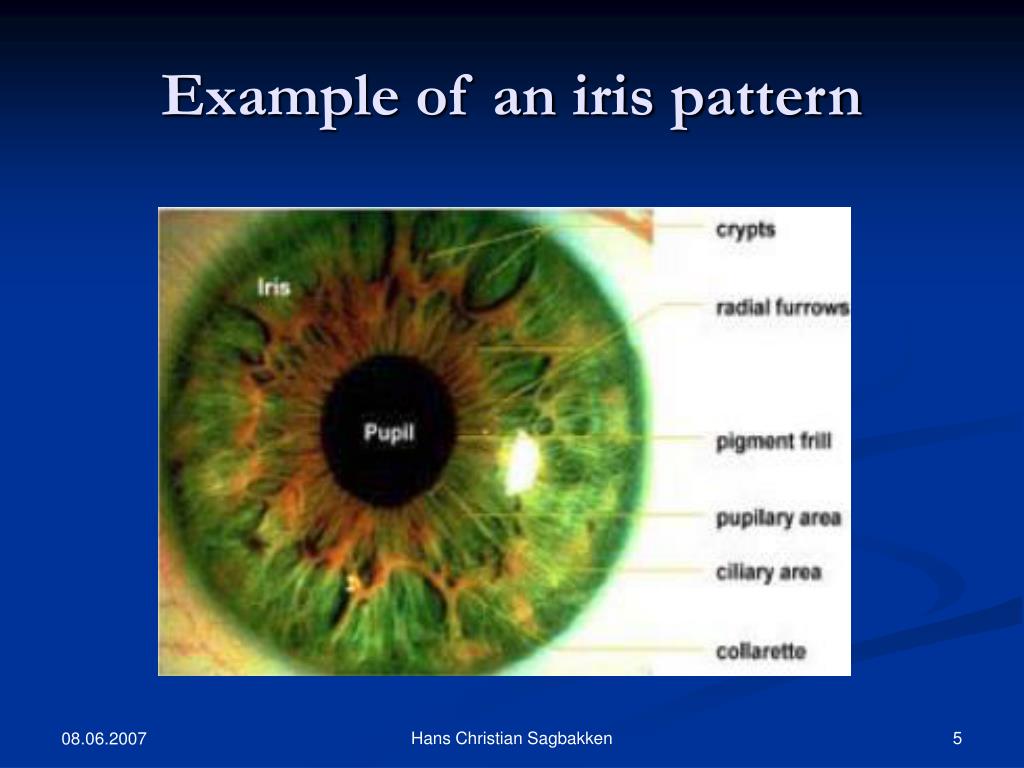 Example of an iris pattern

Iris

Pupil

crypts

radial furrows

pigment frill

pupilary area

ciliary area

collarette

08.06.2007

Hans Christian Sagbakken

5